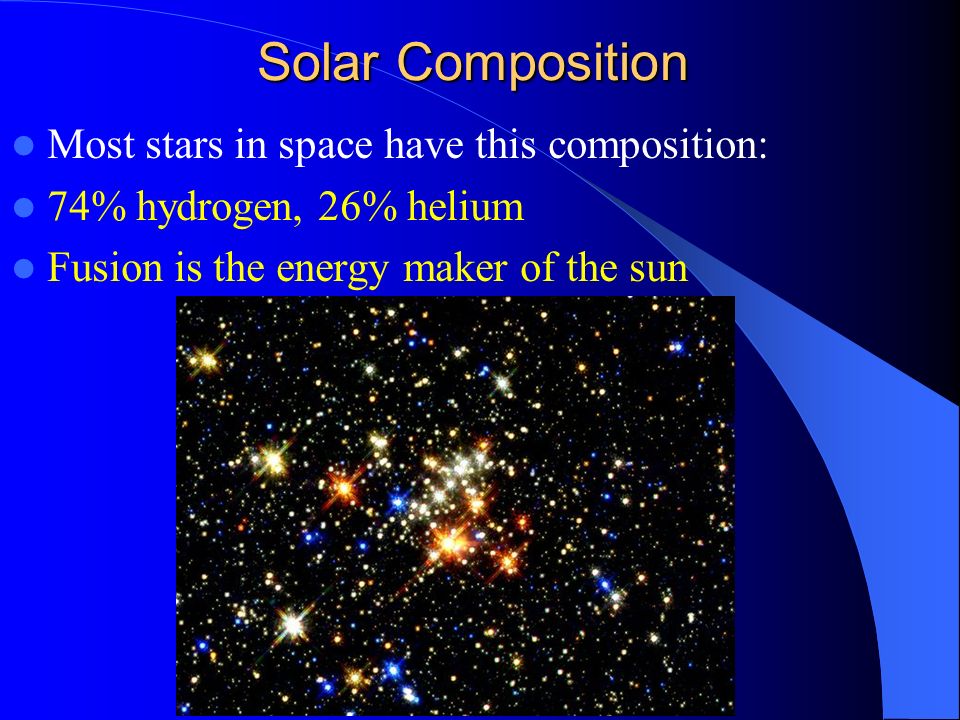 Solar Composition

- Most stars in space have this composition:
- 74% hydrogen, 26% helium
- Fusion is the energy maker of the sun